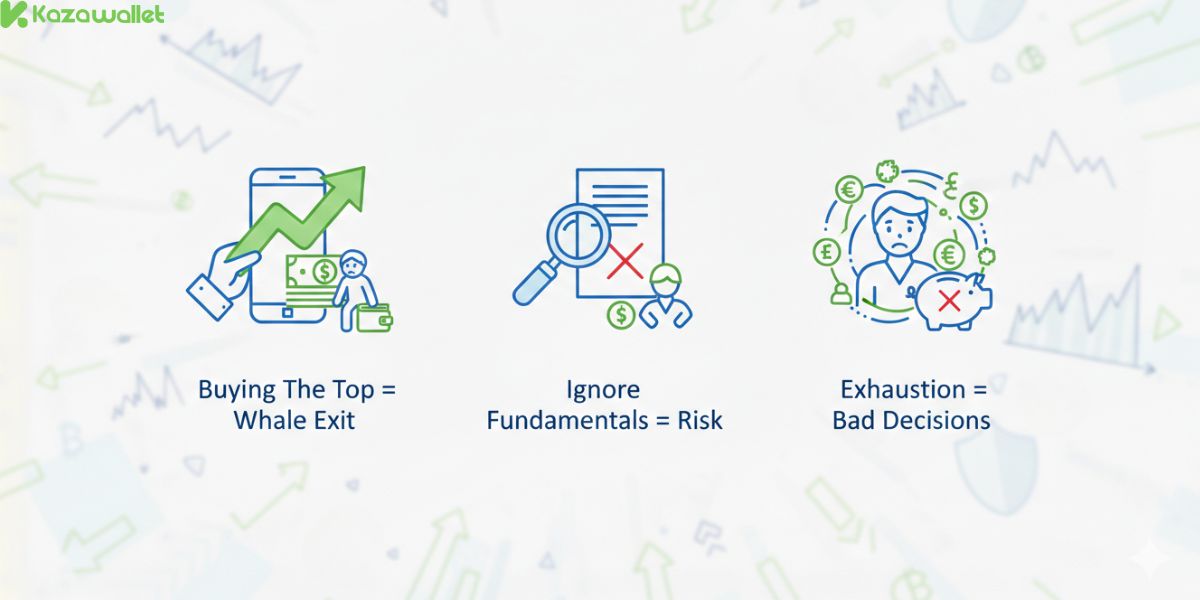 Kazawallet

Buying The Top = Whale Exit

Ignore Fundamentals = Risk

Exhaustion = Bad Decisions